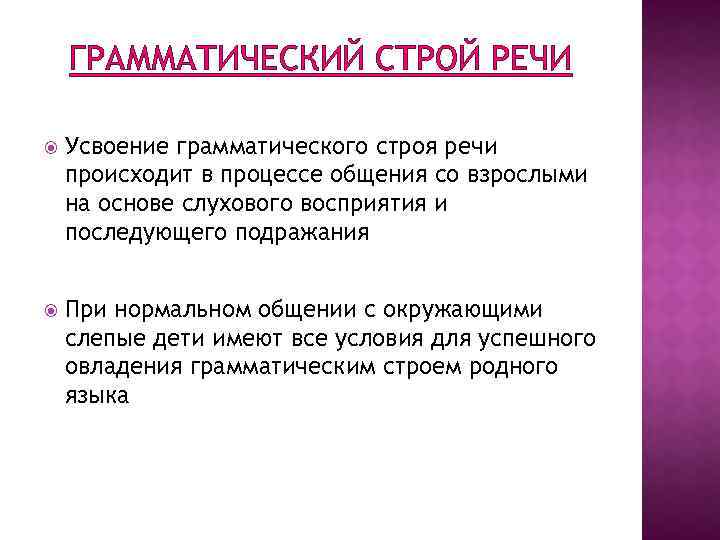 ГРАММАТИЧЕСКИЙ СТРОЙ РЕЧИ

Усвоение грамматического строя речи происходит в процессе общения со взрослыми на основе слухового восприятия и последующего подражания

При нормальном общении с окружающими слепые дети имеют все условия для успешного овладения грамматическим строем родного языка